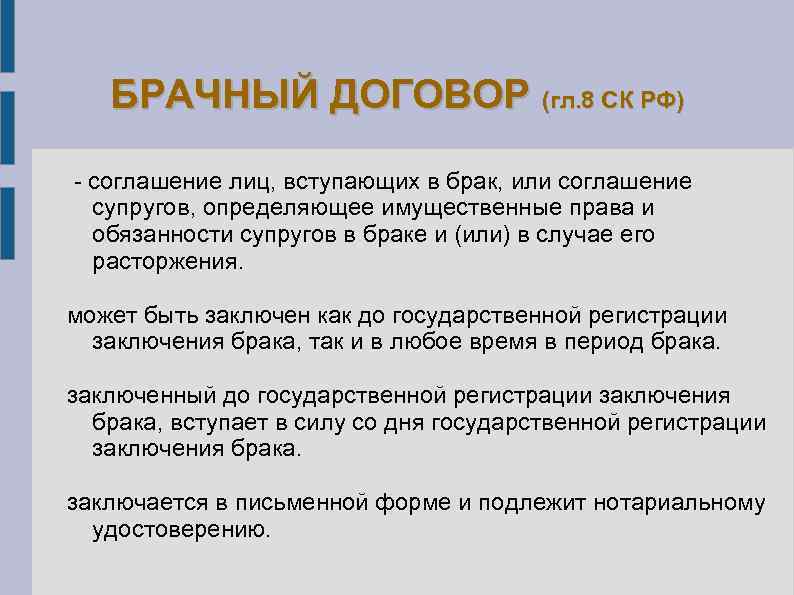 БРАЧНЫЙ ДОГОВОР (гл.8 СК РФ)

- соглашение лиц, вступающих в брак, или соглашение супругов, определяющее имущественные права и обязанности супругов в браке и (или) в случае его расторжения.

может быть заключен как до государственной регистрации заключения брака, так и в любое время в период брака.

заключенный до государственной регистрации заключения брака, вступает в силу со дня государственной регистрации заключения брака.

заключается в письменной форме и подлежит нотариальному удостоверению.